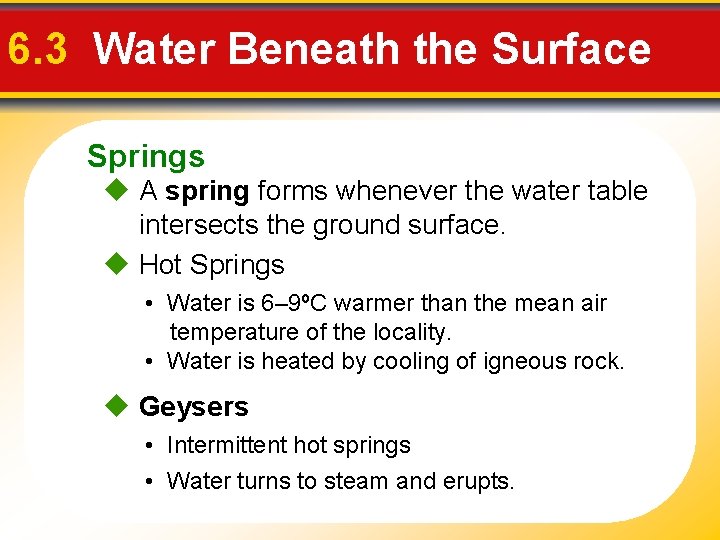 6.3 Water Beneath the Surface

Springs

◆ A spring forms whenever the water table intersects the ground surface.

◆ Hot Springs

• Water is 6–9ºC warmer than the mean air temperature of the locality.

• Water is heated by cooling of igneous rock.

◆ Geysers

• Intermittent hot springs

• Water turns to steam and erupts.